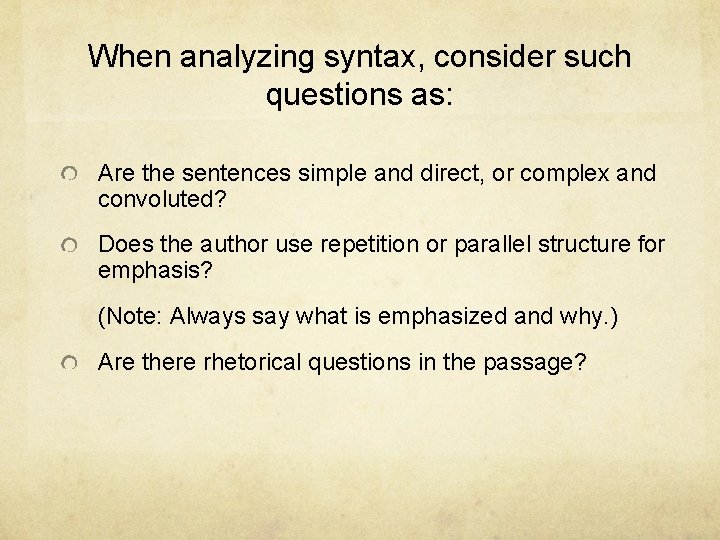 When analyzing syntax, consider such questions as:

Are the sentences simple and direct, or complex and convoluted?

Does the author use repetition or parallel structure for emphasis?

(Note: Always say what is emphasized and why.)

Are there rhetorical questions in the passage?